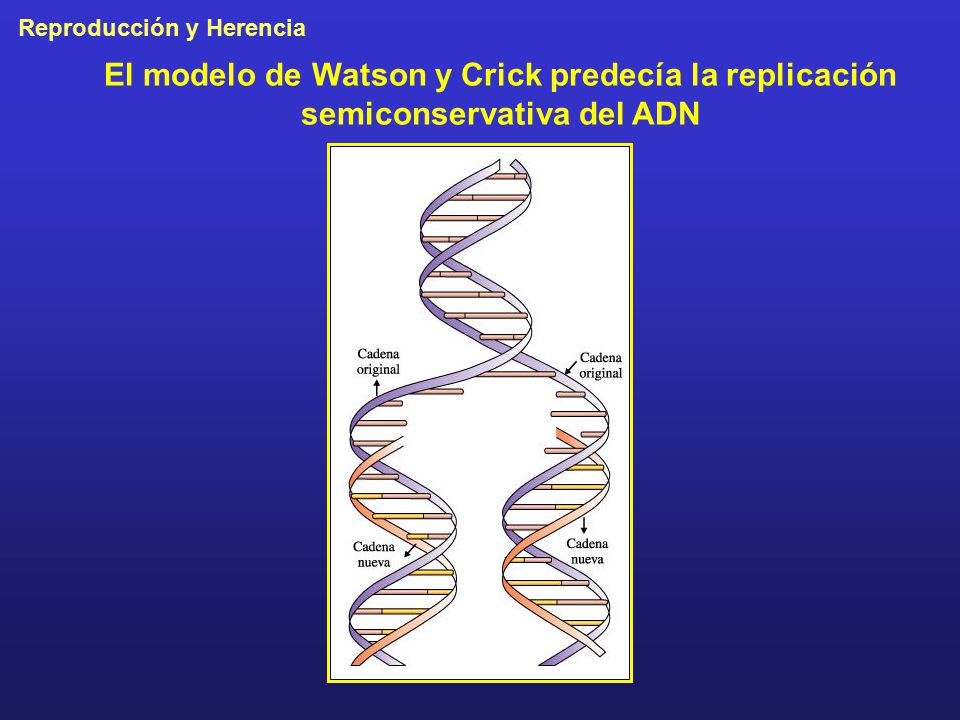 Reproducción y Herencia

El modelo de Watson y Crick predecía la replicación semiconservativa del ADN

Cadena original

Cadena original

Cadena nueva

Cadena nueva